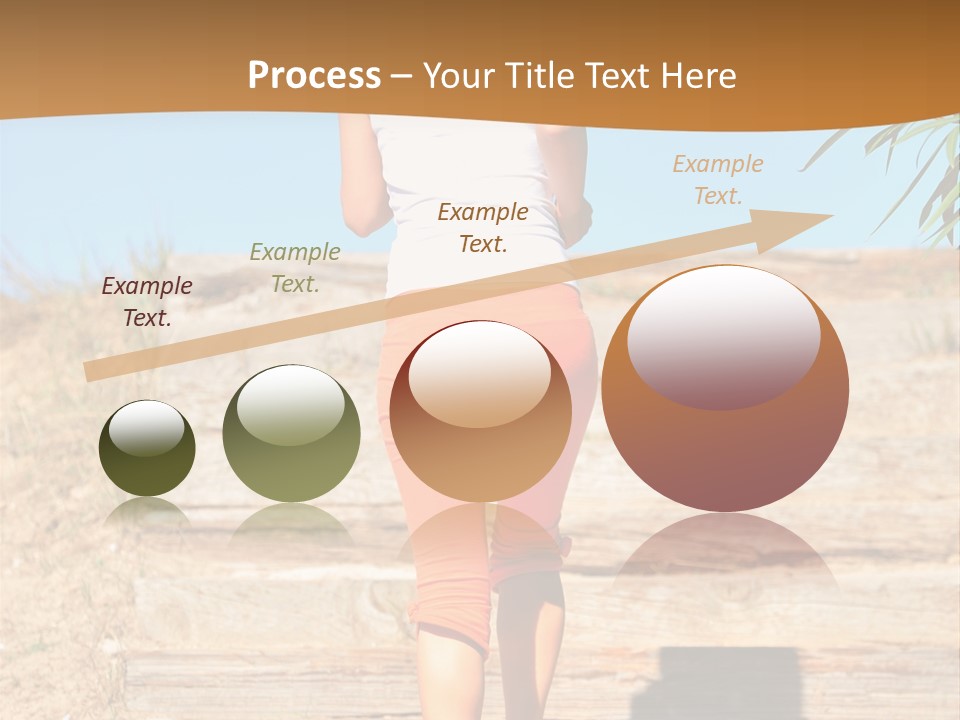 Process – Your Title Text Here

Example Text.

Example Text.

Example Text.

Example Text.